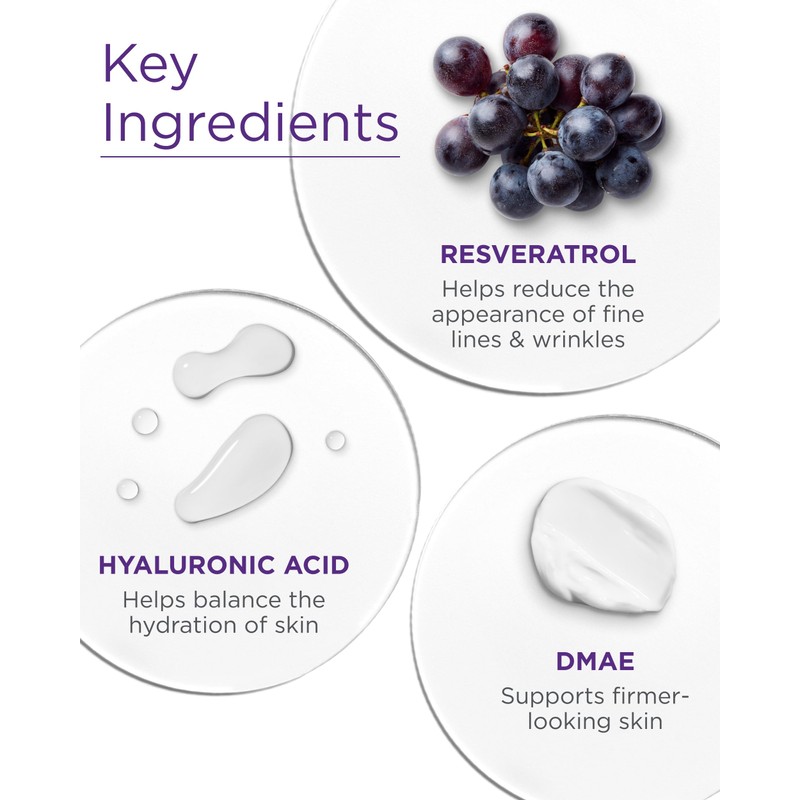 Key Ingredients

RESVERATROL
Helps reduce the appearance of fine lines & wrinkles

HYALURONIC ACID
Helps balance the hydration of skin

DMAE
Supports firmer-looking skin